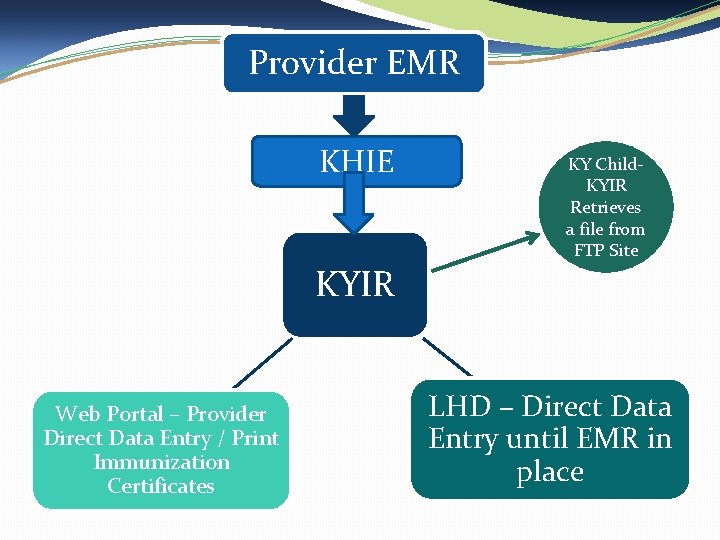 Provider EMR

KHIE

KYIR

KY Child-KYIR Retrieves a file from FTP Site

Web Portal – Provider Direct Data Entry / Print Immunization Certificates

LHD – Direct Data Entry until EMR in place